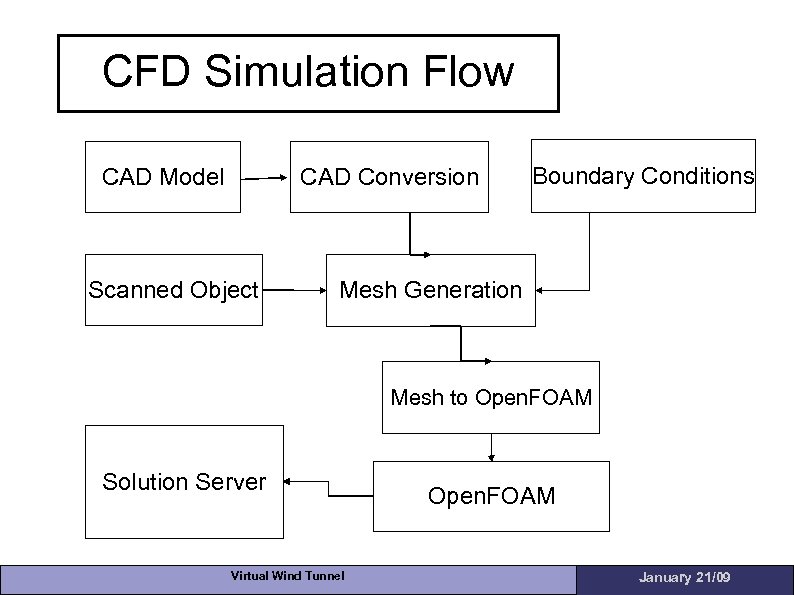 CFD Simulation Flow

CAD Model

CAD Conversion

Boundary Conditions

Scanned Object

Mesh Generation

Mesh to OpenFOAM

Solution Server

OpenFOAM

Virtual Wind Tunnel

January 21/09